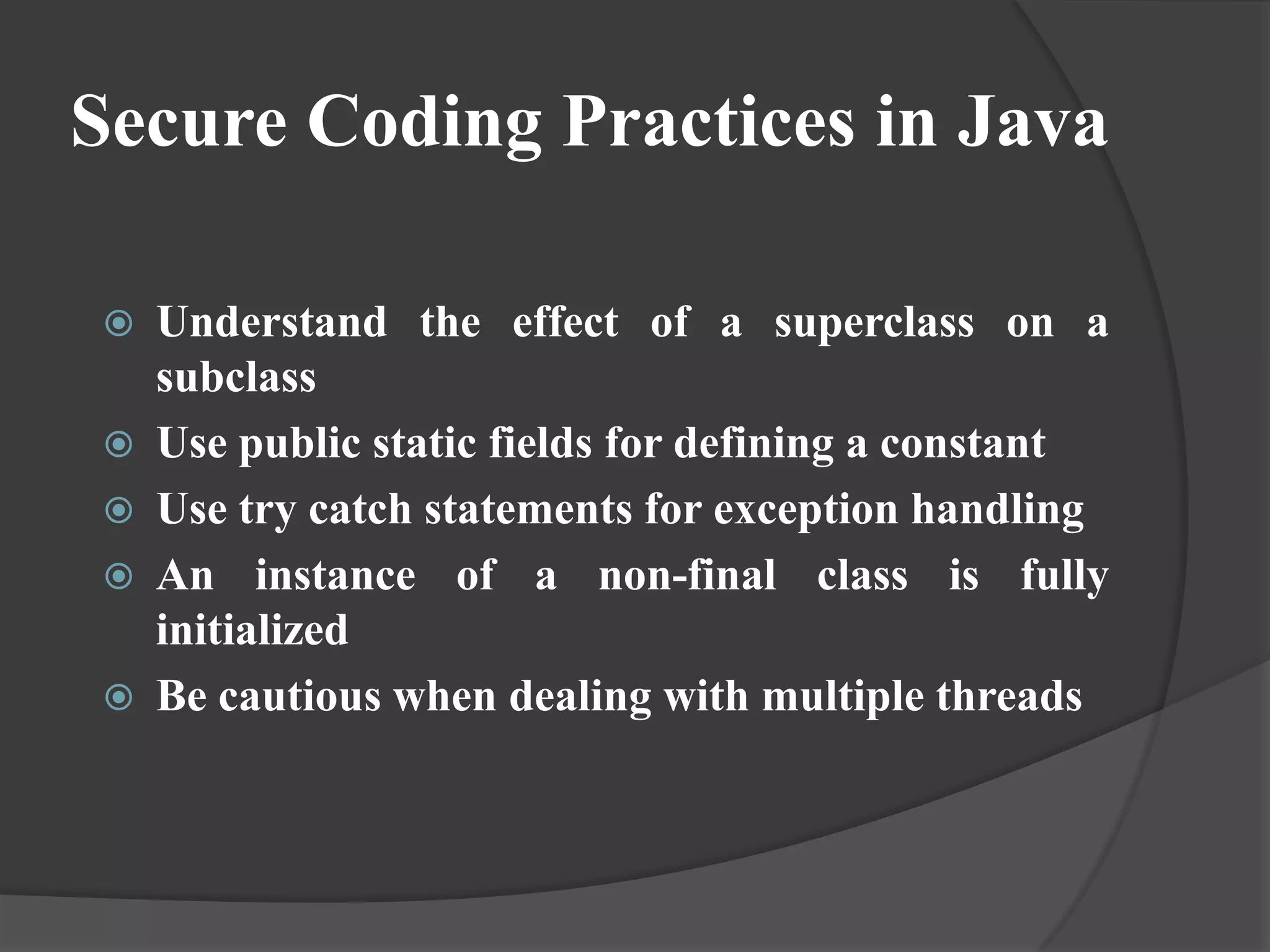 Secure Coding Practices in Java

Understand the effect of a superclass on a subclass

Use public static fields for defining a constant

Use try catch statements for exception handling

An instance of a non-final class is fully initialized

Be cautious when dealing with multiple threads